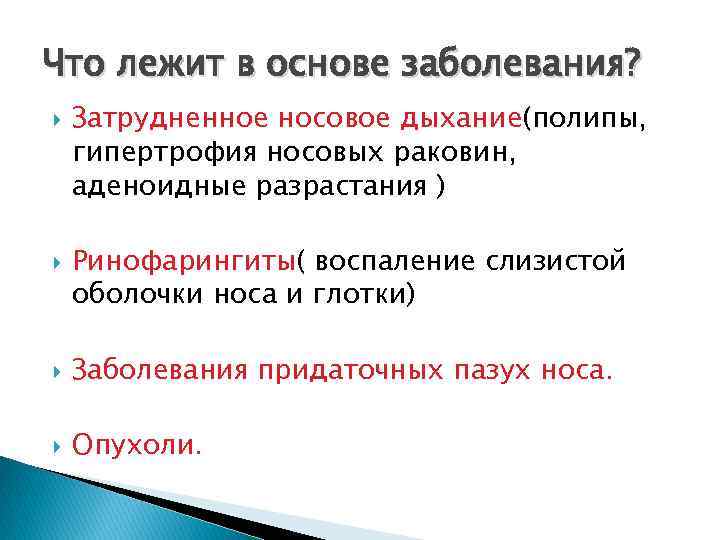 Что лежит в основе заболевания?

Затрудненное носовое дыхание(полипы, гипертрофия носовых раковин, аденоидные разрастания )

Ринофарингиты( воспаление слизистой оболочки носа и глотки)

Заболевания придаточных пазух носа.

Опухоли.